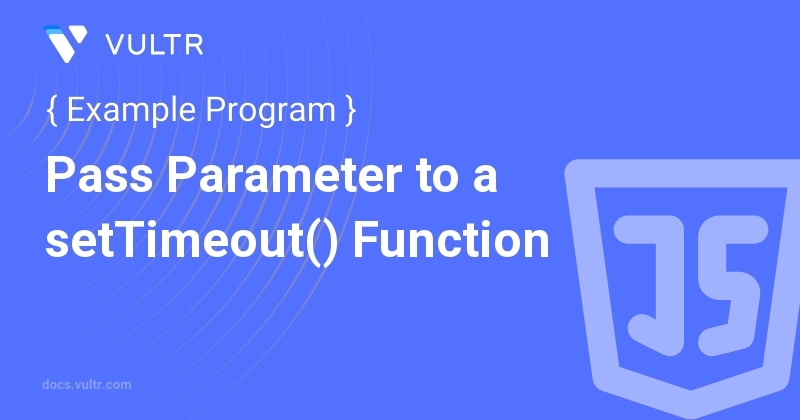 VULTR

{ Example Program }

Pass Parameter to a setTimeout() Function

JS

docs.vultr.com